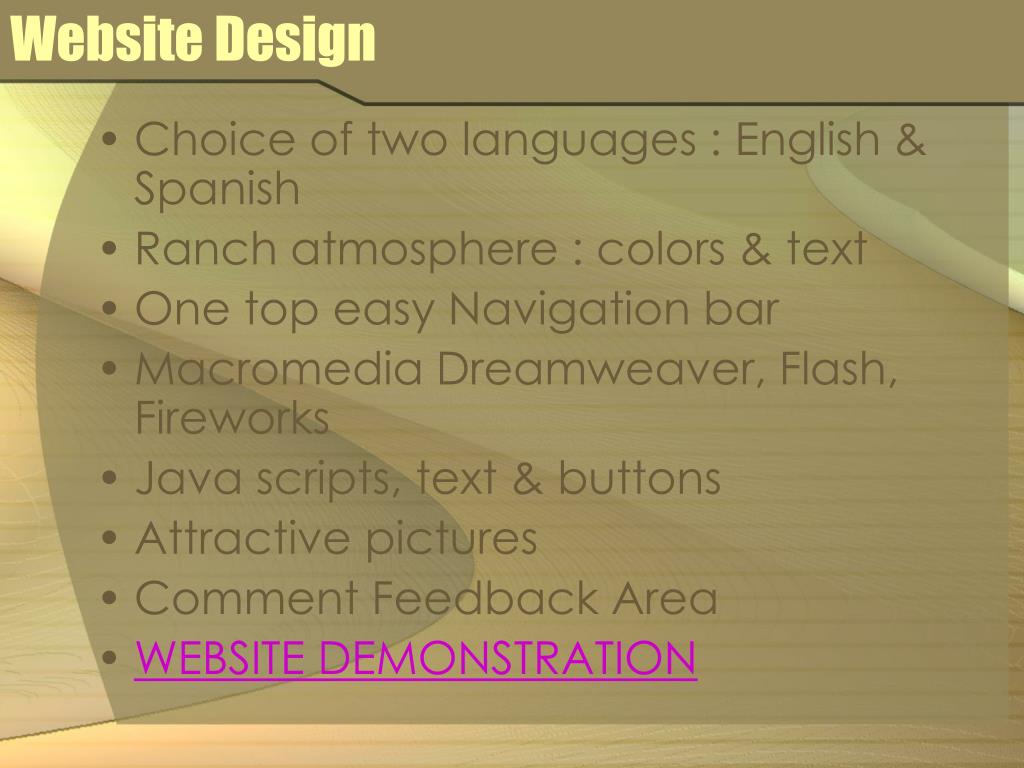 Website Design

• Choice of two languages : English & Spanish
• Ranch atmosphere : colors & text
• One top easy Navigation bar
• Macromedia Dreamweaver, Flash, Fireworks
• Java scripts, text & buttons
• Attractive pictures
• Comment Feedback Area
• WEBSITE DEMONSTRATION